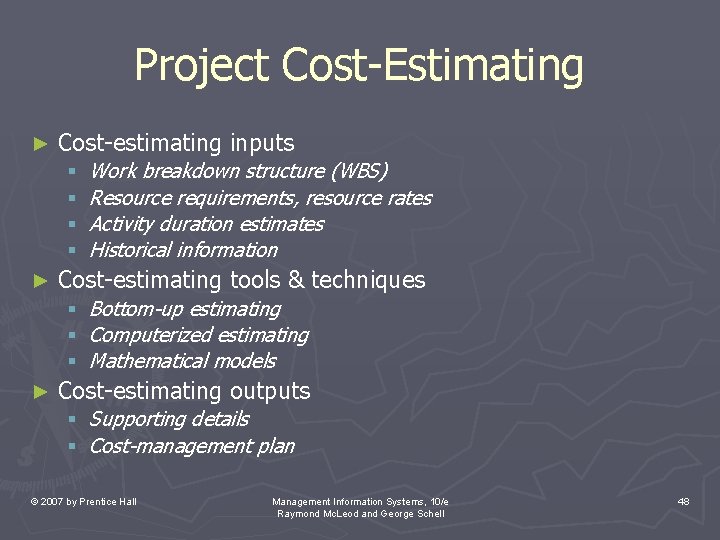 Project Cost-Estimating

► Cost-estimating inputs
▪ Work breakdown structure (WBS)
▪ Resource requirements, resource rates
▪ Activity duration estimates
▪ Historical information
► Cost-estimating tools & techniques
▪ Bottom-up estimating
▪ Computerized estimating
▪ Mathematical models
► Cost-estimating outputs
▪ Supporting details
▪ Cost-management plan

© 2007 by Prentice Hall

Management Information Systems, 10/e
Raymond McLeod and George Schell

48